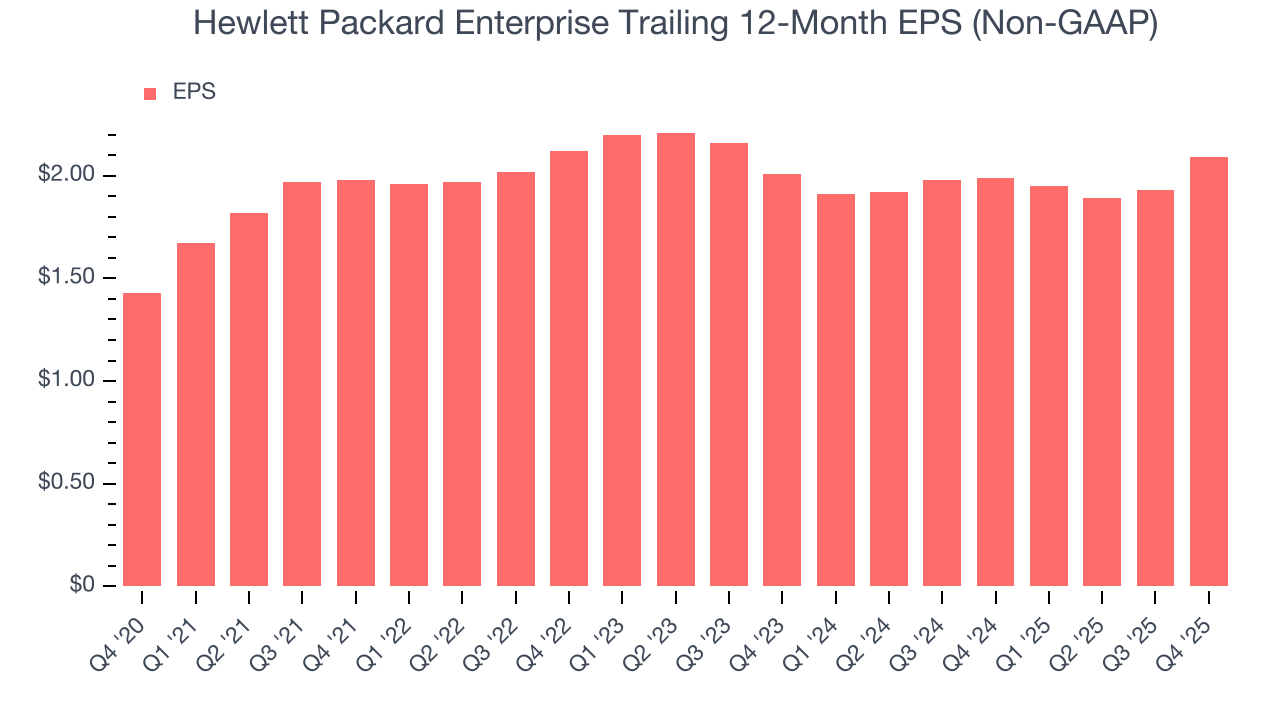 Hewlett Packard Enterprise Trailing 12-Month EPS (Non-GAAP)

EPS

$2.00
$1.50
$1.00
$0.50
$0

Q4 '20
Q1 '21
Q2 '21
Q3 '21
Q4 '21
Q1 '22
Q2 '22
Q3 '22
Q4 '22
Q1 '23
Q2 '23
Q3 '23
Q4 '23
Q1 '24
Q2 '24
Q3 '24
Q4 '24
Q1 '25
Q2 '25
Q3 '25
Q4 '25